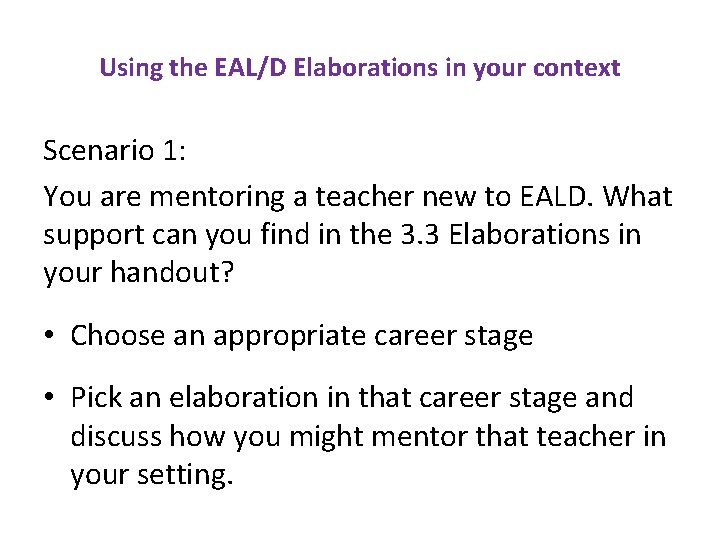 Using the EAL/D Elaborations in your context

Scenario 1:

You are mentoring a teacher new to EALD. What support can you find in the 3.3 Elaborations in your handout?

• Choose an appropriate career stage

• Pick an elaboration in that career stage and discuss how you might mentor that teacher in your setting.